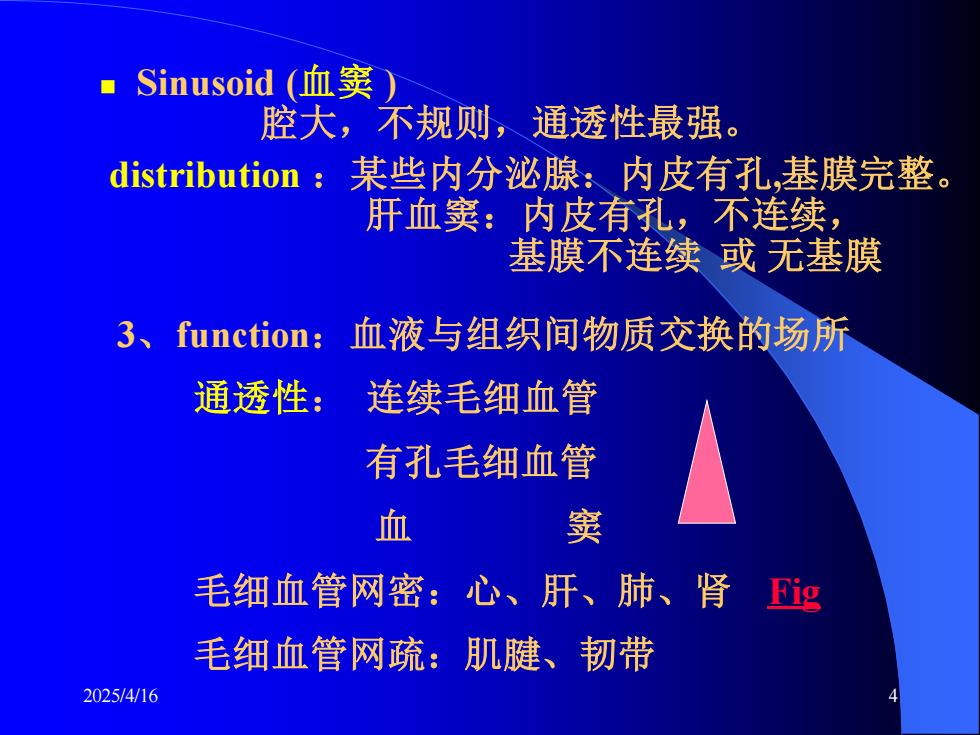 Sinusoid (血窦 )
腔大，不规则，通透性最强。

distribution ：某些内分泌腺：内皮有孔,基膜完整。
肝血窦：内皮有孔，不连续，
基膜不连续 或 无基膜

3、function：血液与组织间物质交换的场所

通透性： 连续毛细血管

有孔毛细血管

血 窦

毛细血管网密：心、肝、肺、肾 Fig

毛细血管网疏：肌腱、韧带

2025/4/16

4